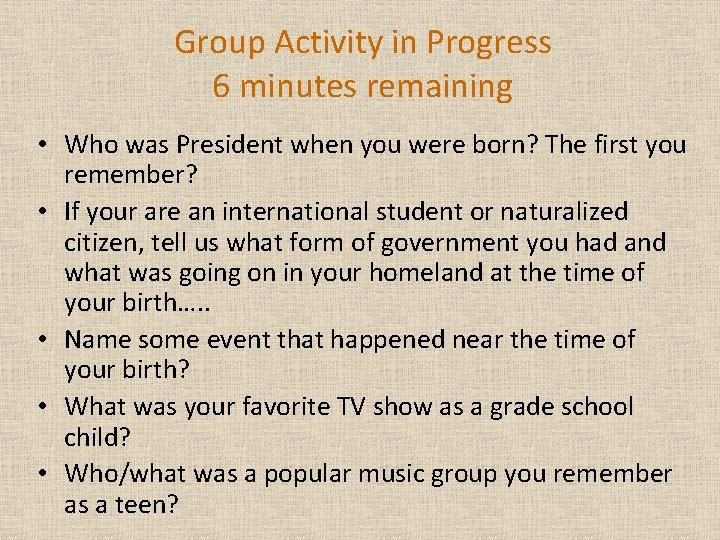 Group Activity in Progress
6 minutes remaining

• Who was President when you were born? The first you remember?
• If your are an international student or naturalized citizen, tell us what form of government you had and what was going on in your homeland at the time of your birth…..
• Name some event that happened near the time of your birth?
• What was your favorite TV show as a grade school child?
• Who/what was a popular music group you remember as a teen?